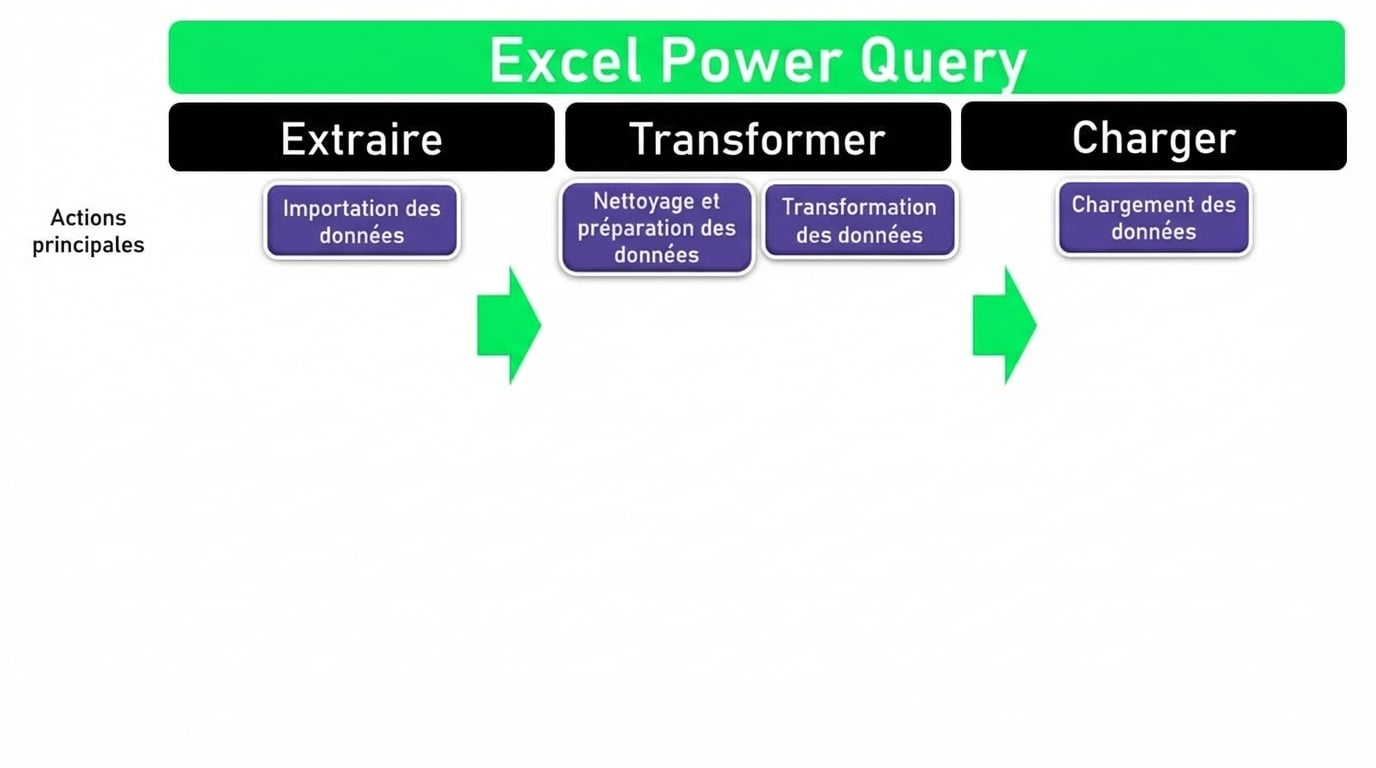 Excel Power Query

Extraire

Transformer

Charger

Actions principales

Importation des données

Nettoyage et préparation des données

Transformation des données

Chargement des données